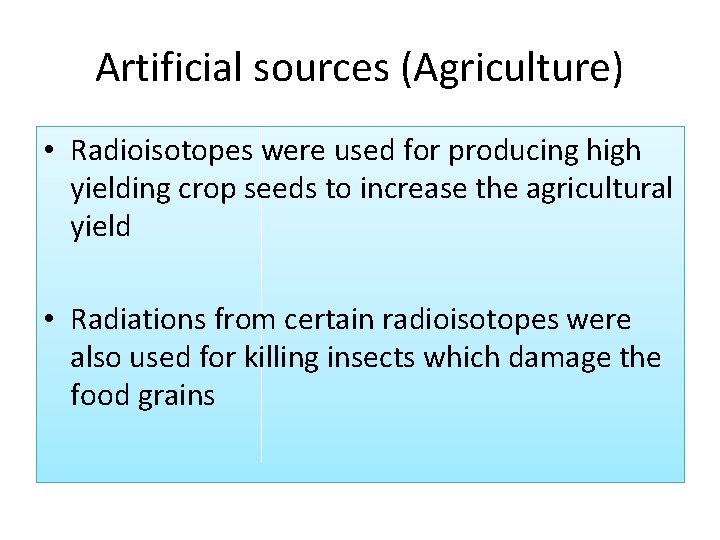 Artificial sources (Agriculture)

• Radioisotopes were used for producing high yielding crop seeds to increase the agricultural yield

• Radiations from certain radioisotopes were also used for killing insects which damage the food grains